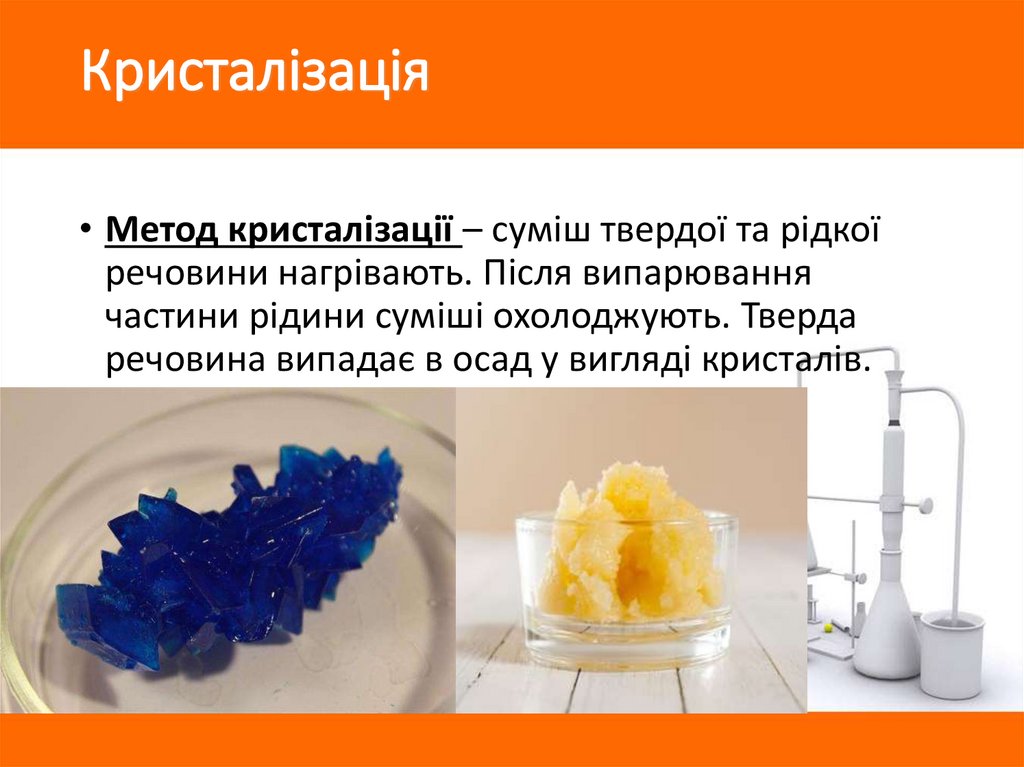 Кристалізація

• Метод кристалізації – суміш твердої та рідкої речовини нагрівають. Після випарювання частини рідини суміші охолоджують. Тверда речовина випадає в осад у вигляді кристалів.